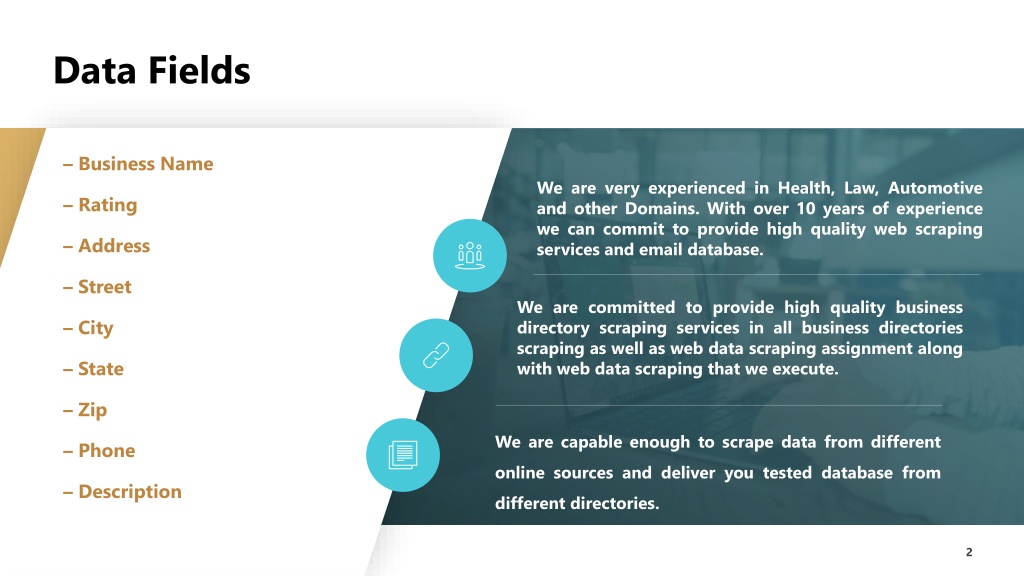 Data Fields

– Business Name

– Rating

– Address

– Street

– City

– State

– Zip

– Phone

– Description

We are very experienced in Health, Law, Automotive and other Domains. With over 10 years of experience we can commit to provide high quality web scraping services and email database.

We are committed to provide high quality business directory scraping services in all business directories scraping as well as web data scraping assignment along with web data scraping that we execute.

We are capable enough to scrape data from different online sources and deliver you tested database from different directories.

2